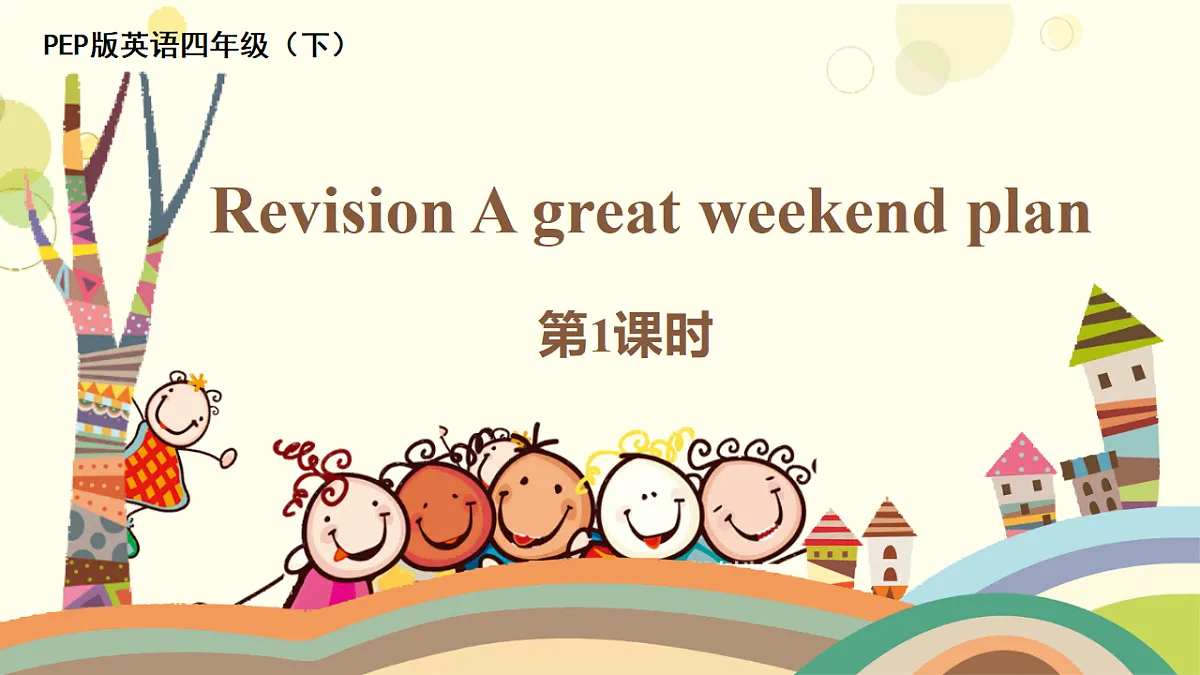 PEP版英语四年级（下）

Revision A great weekend plan

第1课时